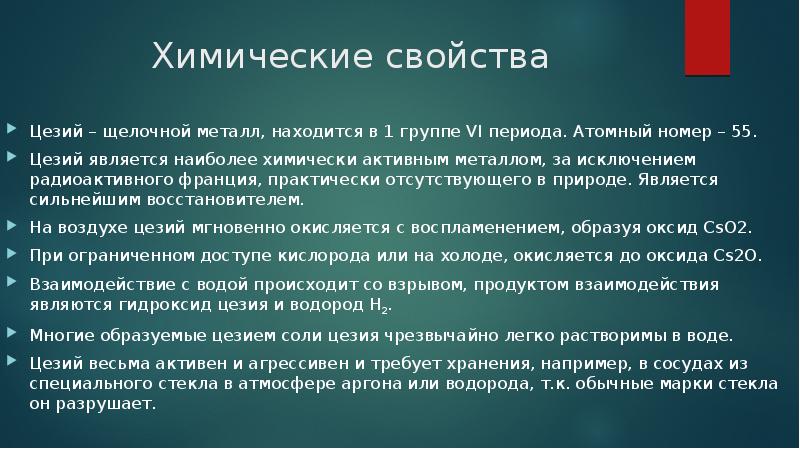 Химические свойства

Цезий – щелочной металл, находится в 1 группе VI периода. Атомный номер – 55.

Цезий является наиболее химически активным металлом, за исключением радиоактивного франция, практически отсутствующего в природе. Является сильнейшим восстановителем.

На воздухе цезий мгновенно окисляется с воспламенением, образуя оксид CsO2.

При ограниченном доступе кислорода или на холоде, окисляется до оксида Cs2O.

Взаимодействие с водой происходит со взрывом, продуктом взаимодействия являются гидроксид цезия и водород $H_2$.

Многие образуемые цезием соли цезия чрезвычайно легко растворимы в воде.

Цезий весьма активен и агрессивен и требует хранения, например, в сосудах из специального стекла в атмосфере аргона или водорода, т.к. обычные марки стекла он разрушает.